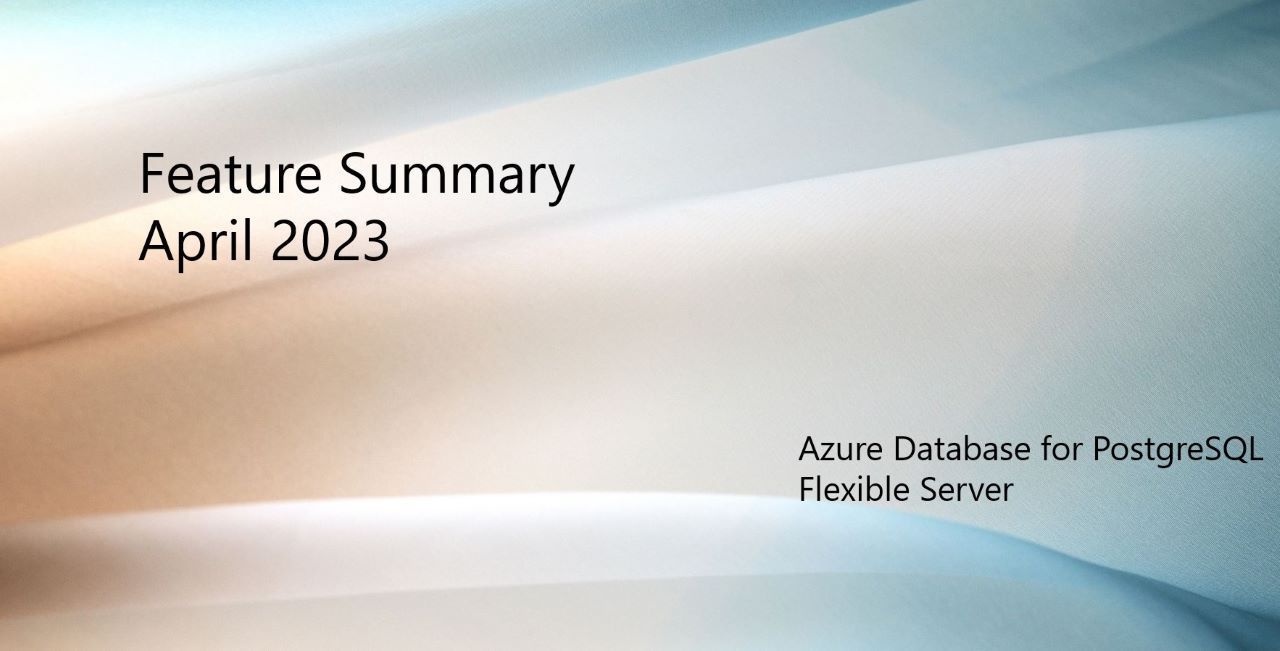 Feature Summary
April 2023

Azure Database for PostgreSQL
Flexible Server